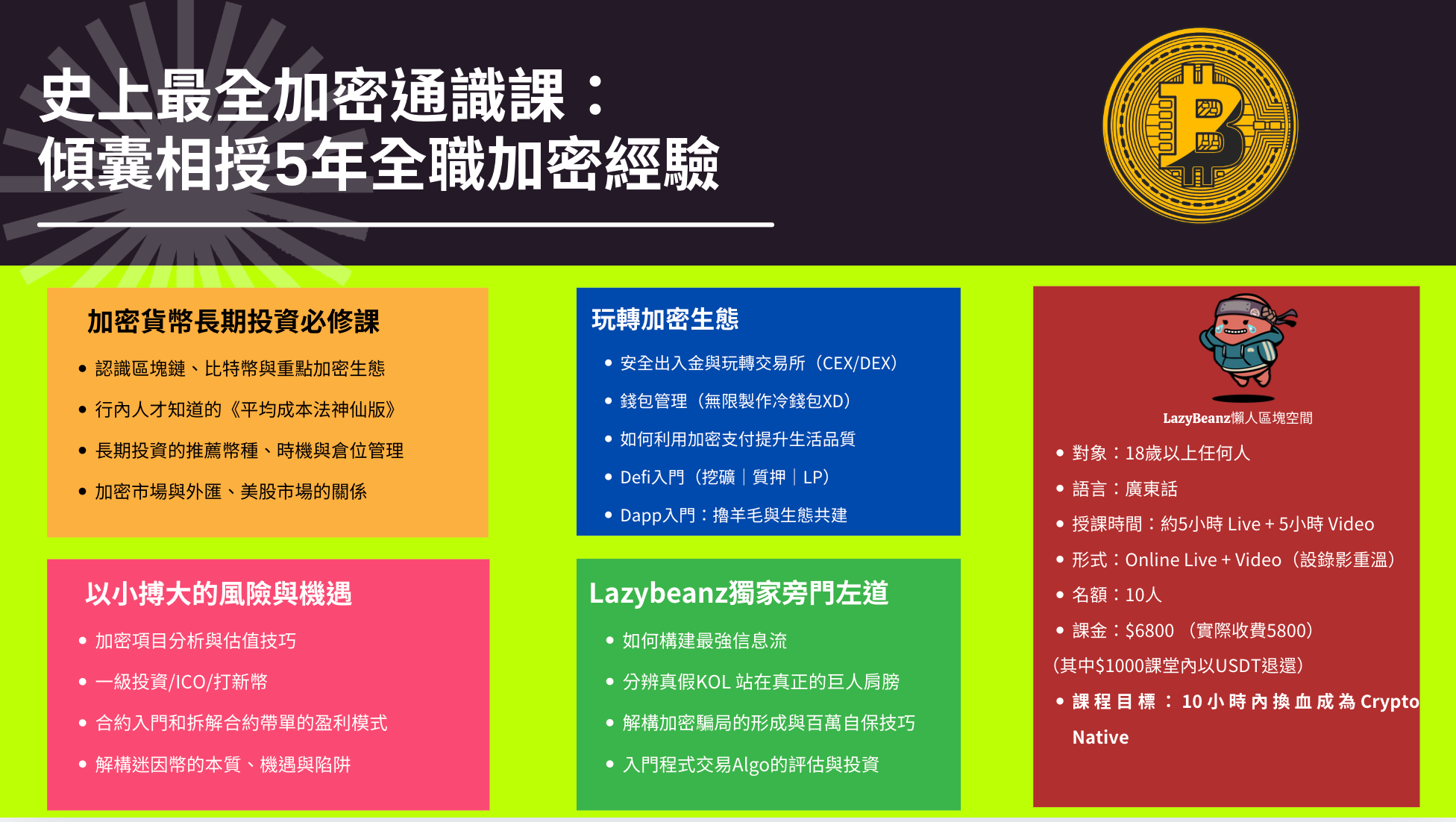 史上最全加密通識課：
傾囊相授5年全職加密經驗

加密貨幣長期投資必修課

- 認識區塊鏈、比特幣與重點加密生態
- 行內人才知道的《平均成本法神仙版》
- 長期投資的推薦幣種、時機與倉位管理
- 加密市場與外匯、美股市場的關係

以小搏大的風險與機遇

- 加密項目分析與估值技巧
- 一級投資/ICO/打新幣
- 合約入門和拆解合約帶單的盈利模式
- 解構迷因幣的本質、機遇與陷阱

玩轉加密生態

- 安全出入金與玩轉交易所（CEX/DEX）
- 錢包管理（無限製作冷錢包XD）
- 如何利用加密支付提升生活品質
- Defi入門（挖礦｜質押｜LP）
- Dapp入門：擼羊毛與生態共建

Lazybeanz獨家旁門左道

- 如何構建最強信息流
- 分辨真假KOL 站在真正的巨人肩膀
- 解構加密騙局的形成與百萬自保技巧
- 入門程式交易Algo的評估與投資

LazyBeanz懶人區塊空間

- 對象：18歲以上任何人
- 語言：廣東話
- 授課時間：約5小時 Live + 5小時 Video
- 形式：Online Live + Video（設錄影重溫）
- 名額：10人
- 課金：$6800 （實際收費5800）

（其中$1000課堂內以USDT退還）

- 課程目標：10小時內換血成為Crypto Native